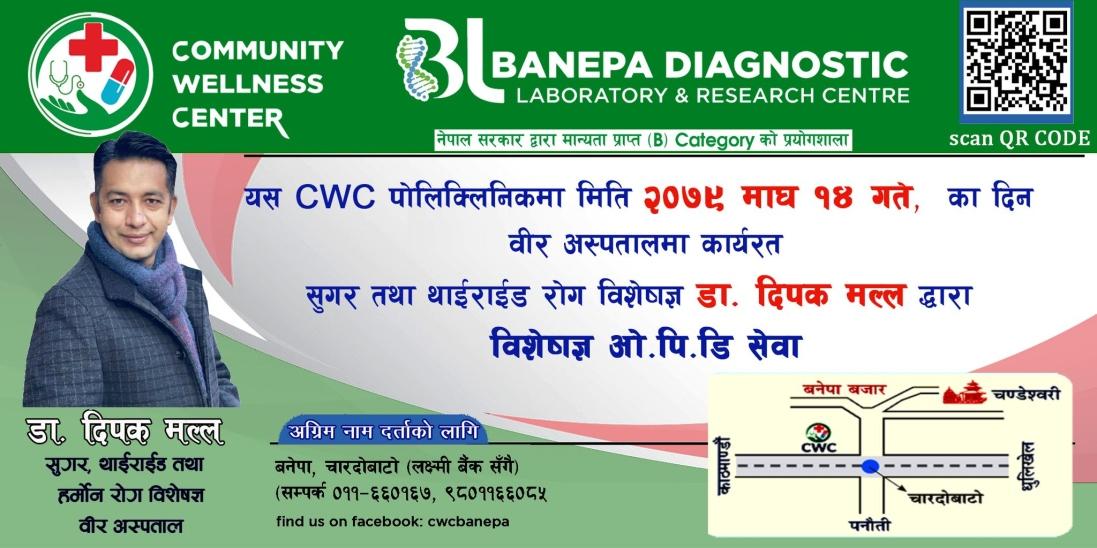 COMMUNITY WELLNESS CENTER

BL BANEPA DIAGNOSTIC LABORATORY & RESEARCH CENTRE

नेपाल सरकार द्वारा मान्यता प्राप्त (B) Category को प्रयोगशाला

scan QR CODE

यस CWC पोलिक्लिनिकमा मिति २०७९ माघ १४ गते, का दिन वीर अस्पतालमा कार्यरत सुगर तथा थाईराईड रोग विशेषज्ञ डा. दिपक मल्ल द्वारा विशेषज्ञ ओ.पि.डि सेवा

डा. दिपक मल्ल
सुगर, थाईराईड तथा हर्मोन रोग विशेषज्ञ
वीर अस्पताल

अग्रिम नाम दर्ताको लागि

बनेपा, चारदोबाटो (लक्ष्मी बैंक सँगै)
(सम्पर्क ०११-६६०१६७, ९८०११६६०८५

find us on facebook: cwcbanepa

बनेपा बजार
चण्डेश्वरी
CWC
काठमाडौं
धुलिखेल
चारदोबाटो
पनौती